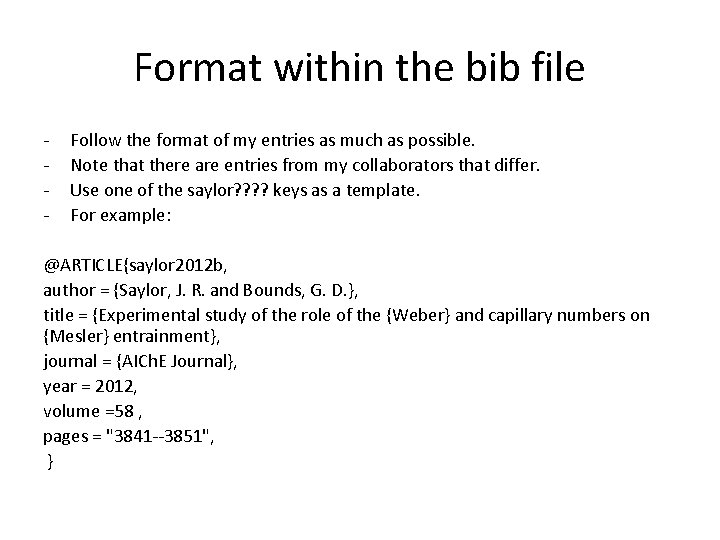 Format within the bib file

- Follow the format of my entries as much as possible.
- Note that there are entries from my collaborators that differ.
- Use one of the saylor???? keys as a template.
- For example:

@ARTICLE{saylor2012b,
author = {Saylor, J. R. and Bounds, G. D.},
title = {Experimental study of the role of the {Weber} and capillary numbers on {Mesler} entrainment},
journal = {AIChE Journal},
year = 2012,
volume =58 ,
pages = "3841--3851",
}